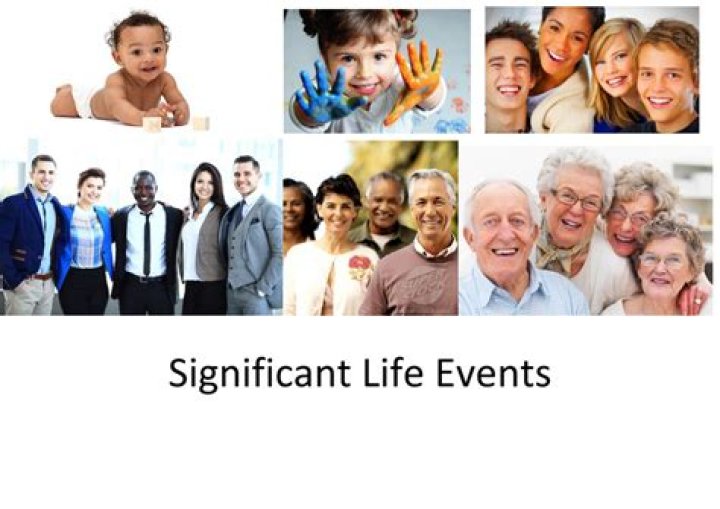 Significant Life Events